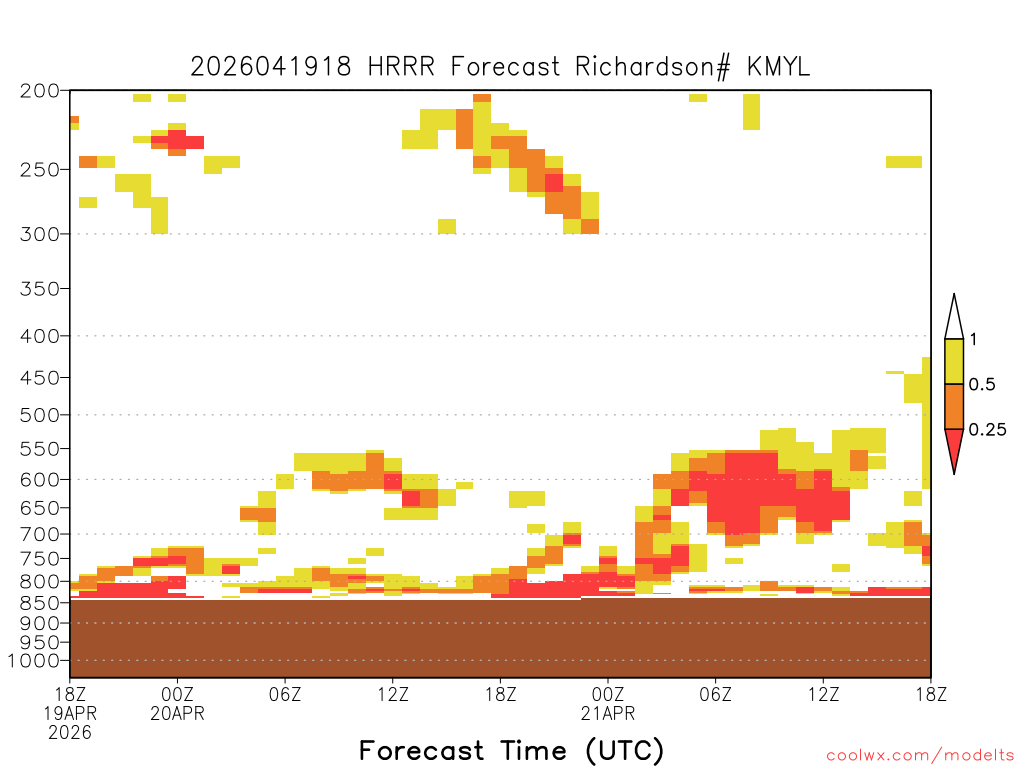 2026041918 HRRR Forecast Richardson# KMYL

200
250
300
350
400
450
500
550
600
650
700
750
800
850
900
950
1000

1
0.5
0.25

18Z 19APR 2026
00Z 20APR
06Z
12Z
18Z
00Z 21APR
06Z
12Z
18Z

Forecast Time (UTC)

coolwx.com/modelts